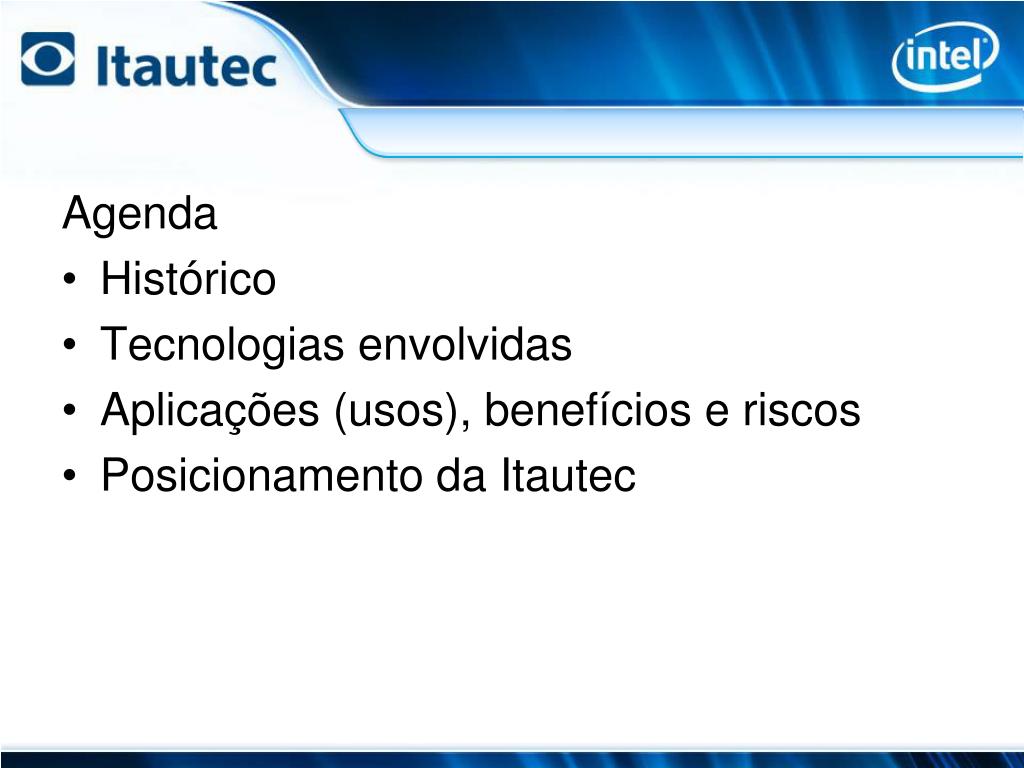 Itautec

intel

Agenda
• Histórico
• Tecnologias envolvidas
• Aplicações (usos), benefícios e riscos
• Posicionamento da Itautec